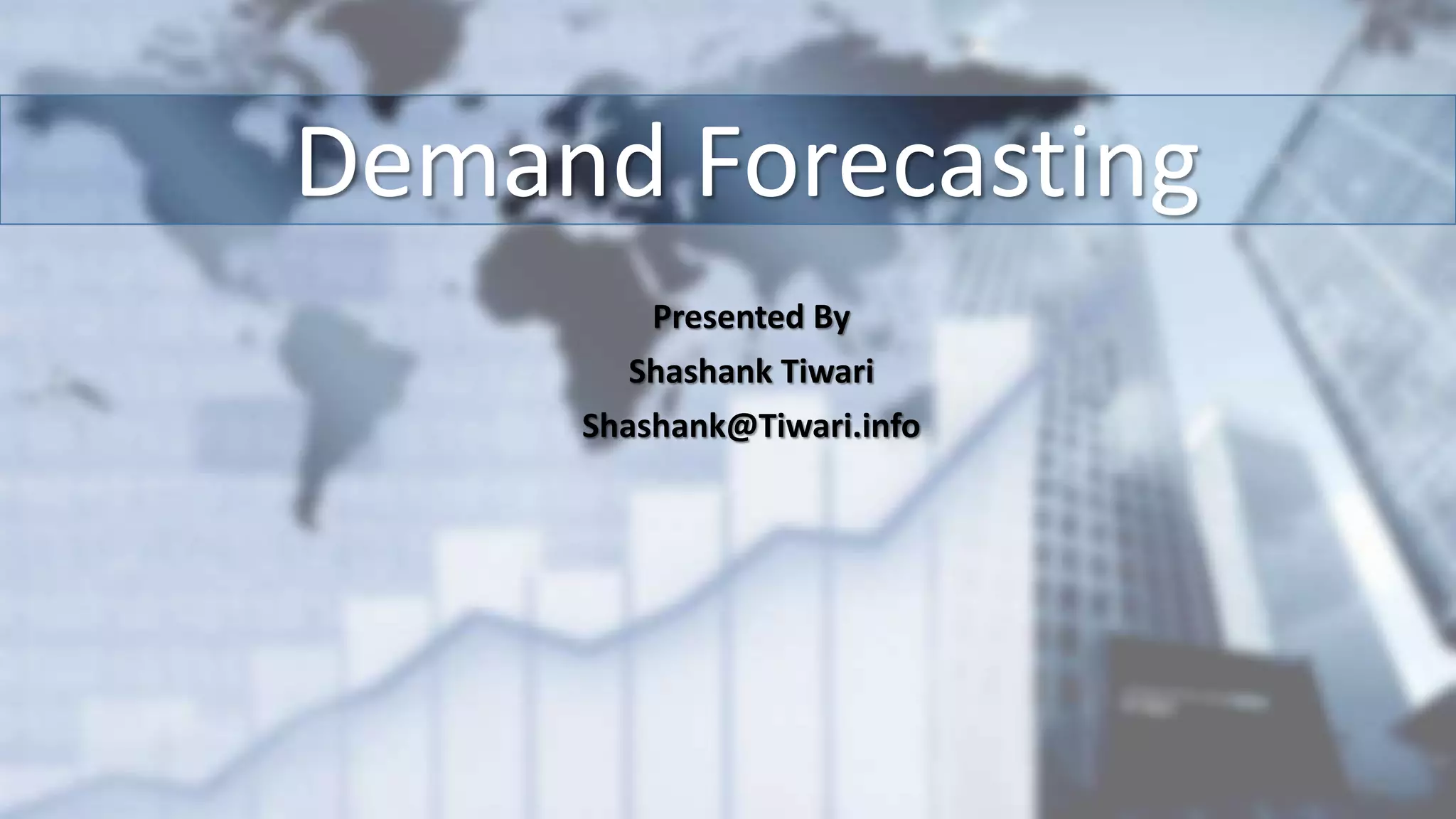 Demand Forecasting

Presented By

Shashank Tiwari

Shashank@Tiwari.info